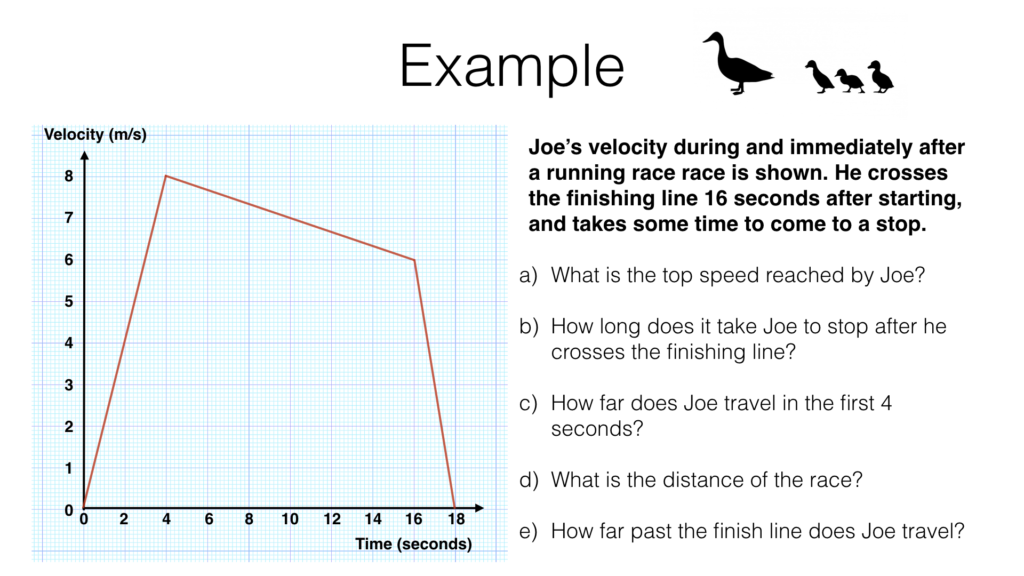 Example

Velocity (m/s)

8
7
6
5
4
3
2
1
0

0 2 4 6 8 10 12 14 16 18

Time (seconds)

Joe's velocity during and immediately after a running race race is shown. He crosses the finishing line 16 seconds after starting, and takes some time to come to a stop.

a) What is the top speed reached by Joe?

b) How long does it take Joe to stop after he crosses the finishing line?

c) How far does Joe travel in the first 4 seconds?

d) What is the distance of the race?

e) How far past the finish line does Joe travel?